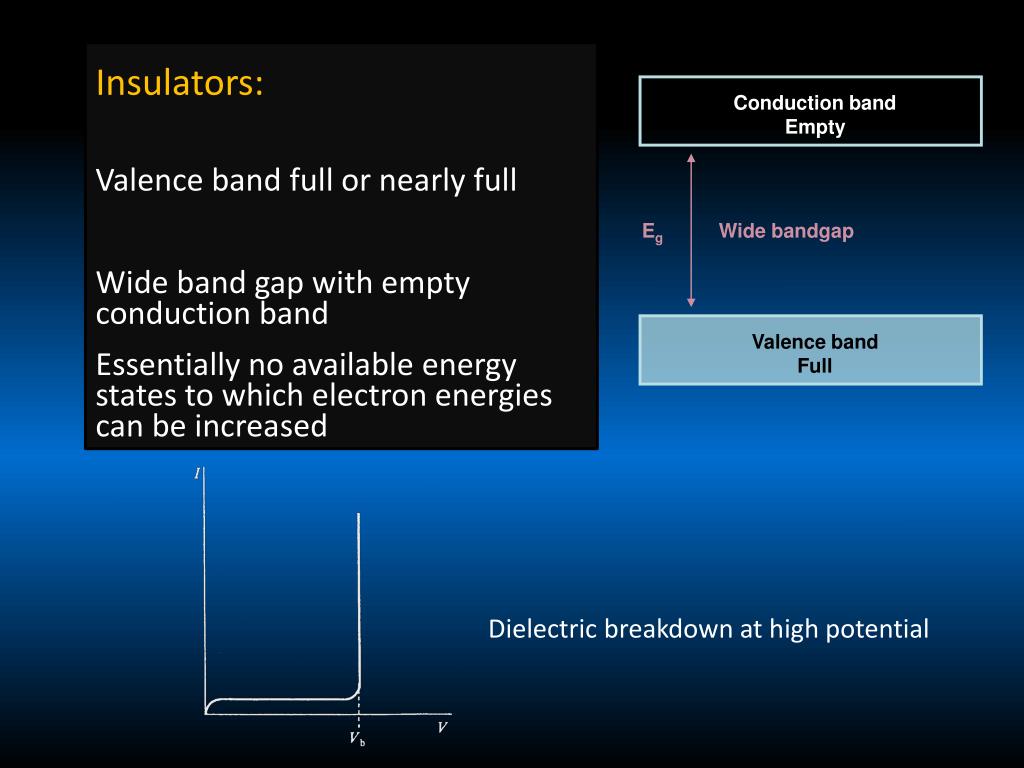 Insulators:

Valence band full or nearly full

Wide band gap with empty conduction band

Essentially no available energy states to which electron energies can be increased

Conduction band
Empty

$E_g$

Wide bandgap

Valence band
Full

$I$

$V$

$V_b$

Dielectric breakdown at high potential